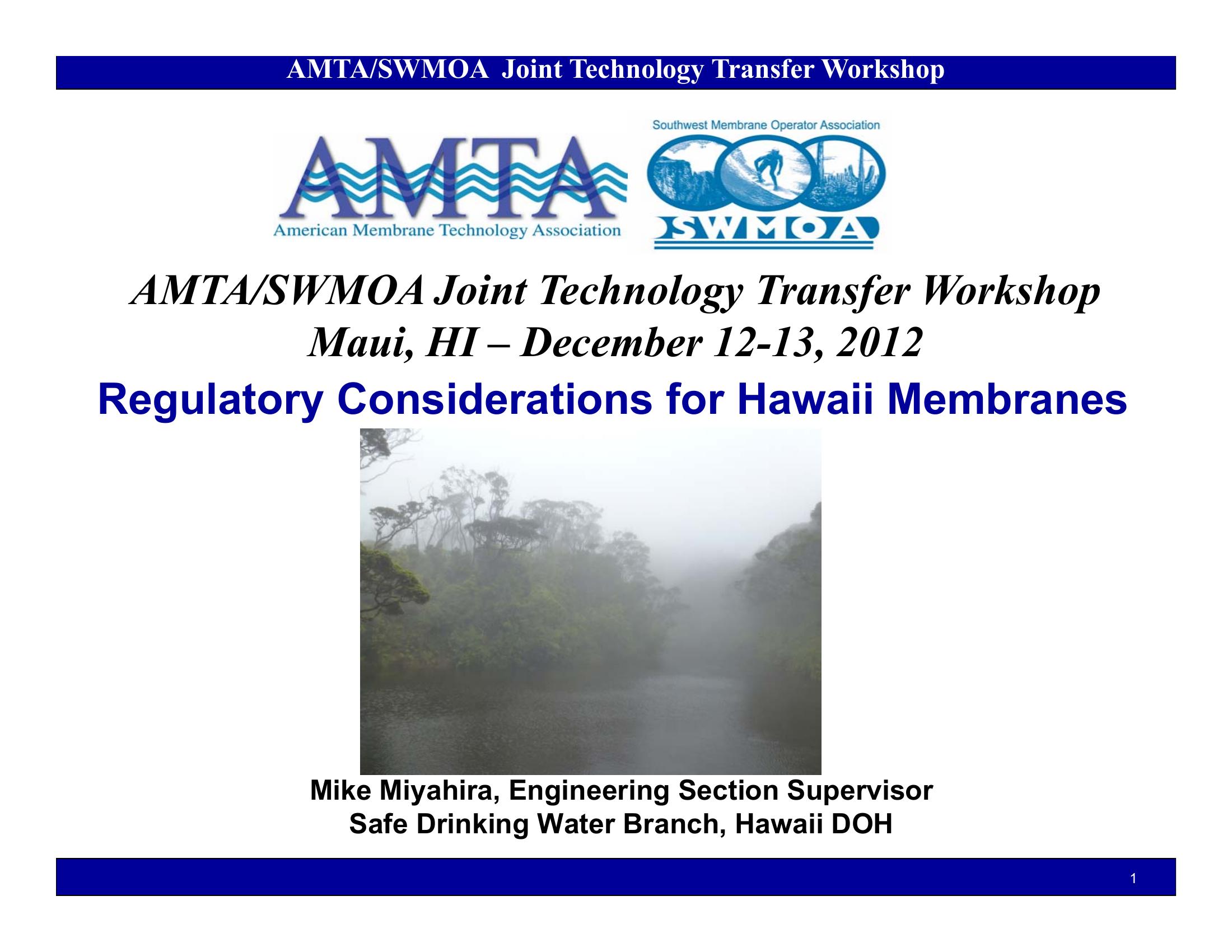 AMTA/SWMOA Joint Technology Transfer Workshop

AMTA
American Membrane Technology Association

Southwest Membrane Operator Association
SWMOA

AMTA/SWMOA Joint Technology Transfer Workshop
Maui, HI – December 12-13, 2012

Regulatory Considerations for Hawaii Membranes

Mike Miyahira, Engineering Section Supervisor
Safe Drinking Water Branch, Hawaii DOH

1